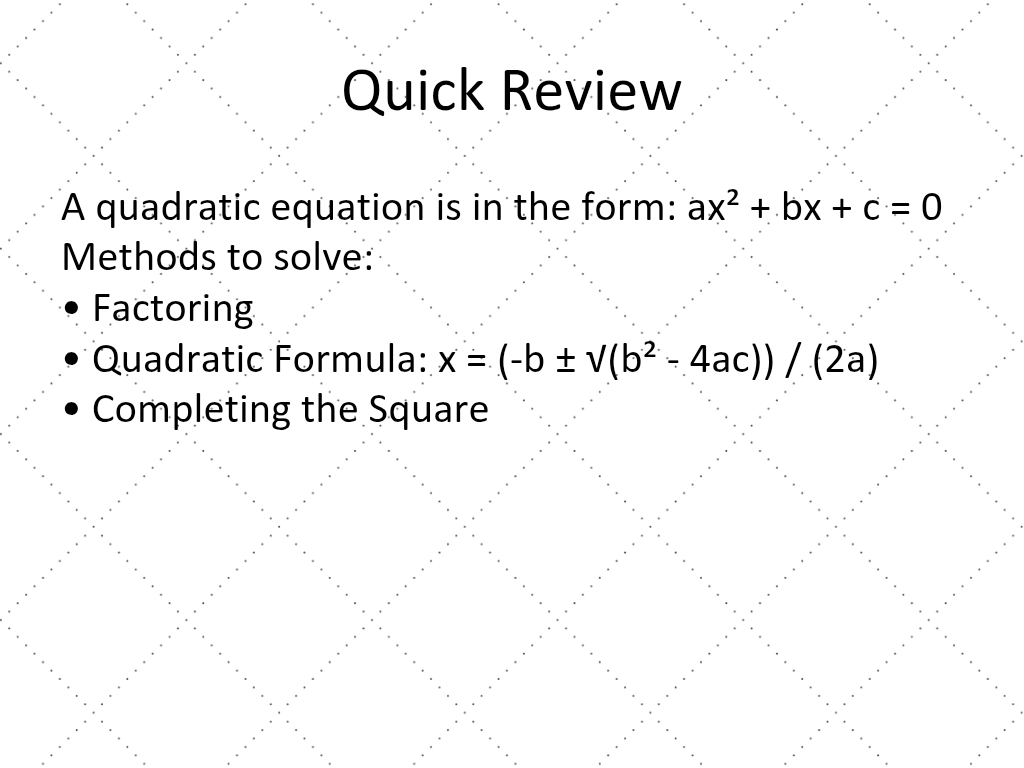 Quick Review

A quadratic equation is in the form: $ax^2 + bx + c = 0$
Methods to solve:
• Factoring
• Quadratic Formula: $x = (-b \pm \sqrt{(b^2 - 4ac)}) / (2a)$
• Completing the Square